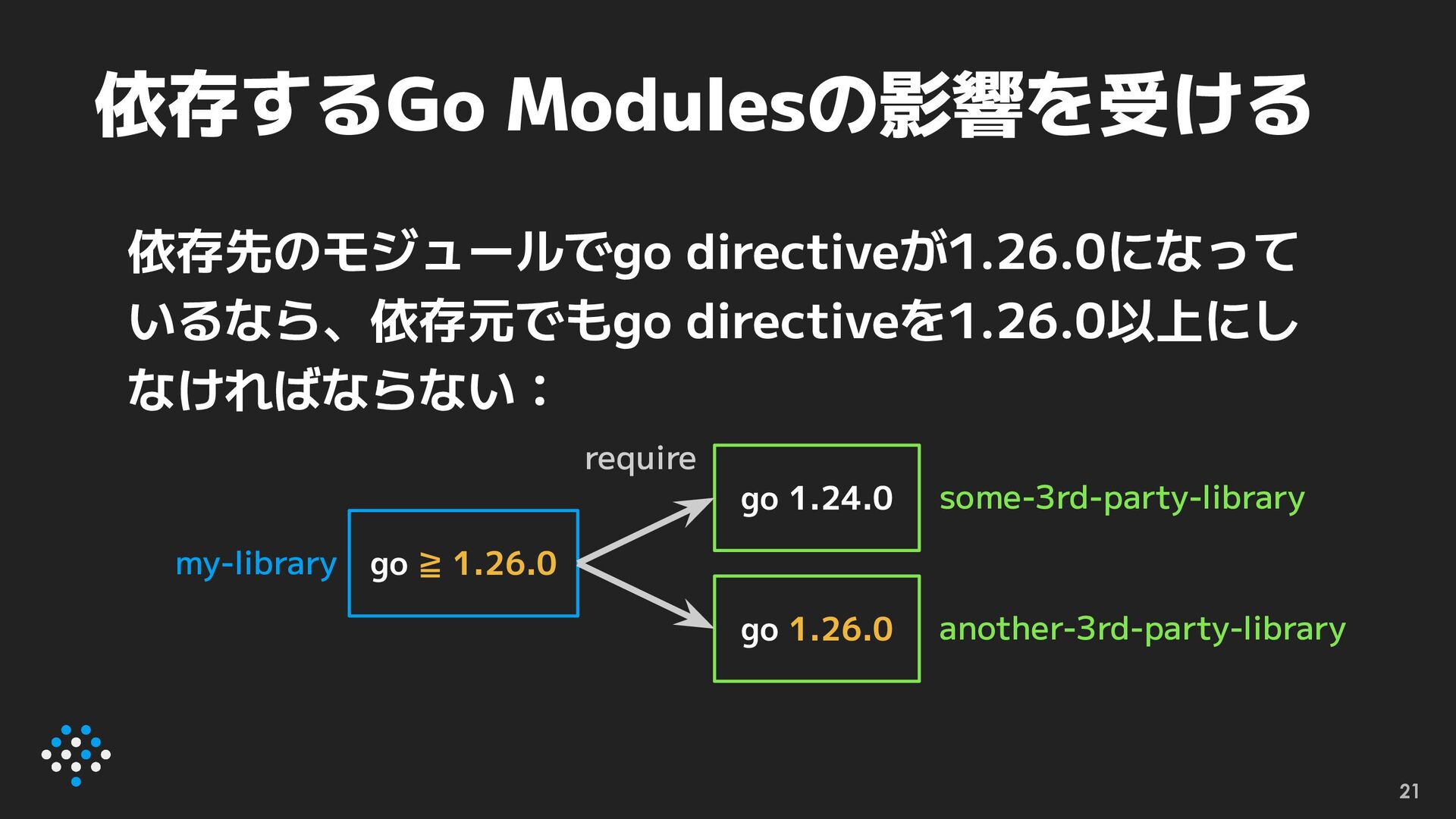 依存するGo Modulesの影響を受ける

依存先のモジュールでgo directiveが1.26.0になっているなら、依存元でもgo directiveを1.26.0以上にしなければならない：

require

my-library

go ≧ 1.26.0

go 1.24.0

some-3rd-party-library

go 1.26.0

another-3rd-party-library

21